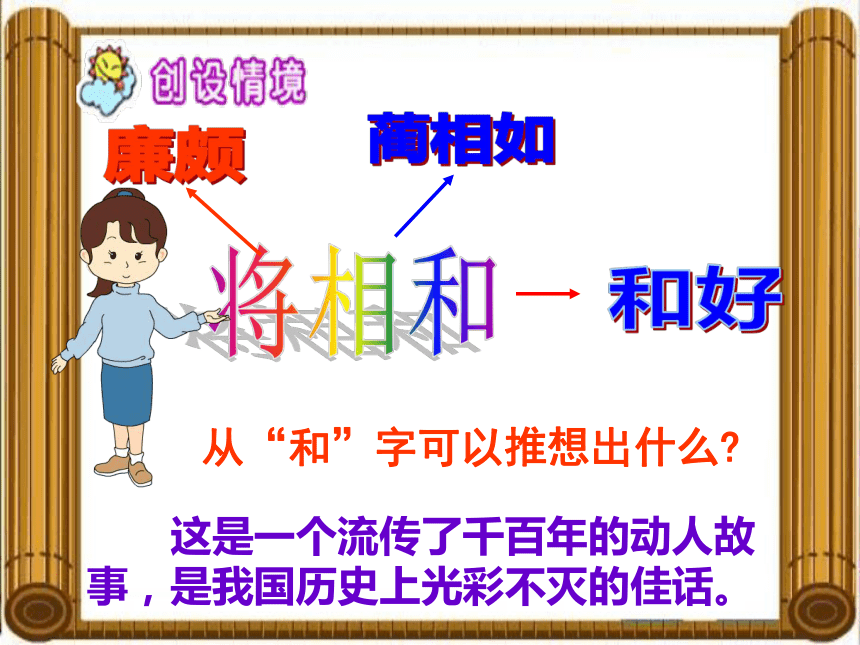 创设情境

廉颇

蔺相如

将相和

和好

从“和”字可以推想出什么?

这是一个流传了千百年的动人故事，是我国历史上光彩不灭的佳话。